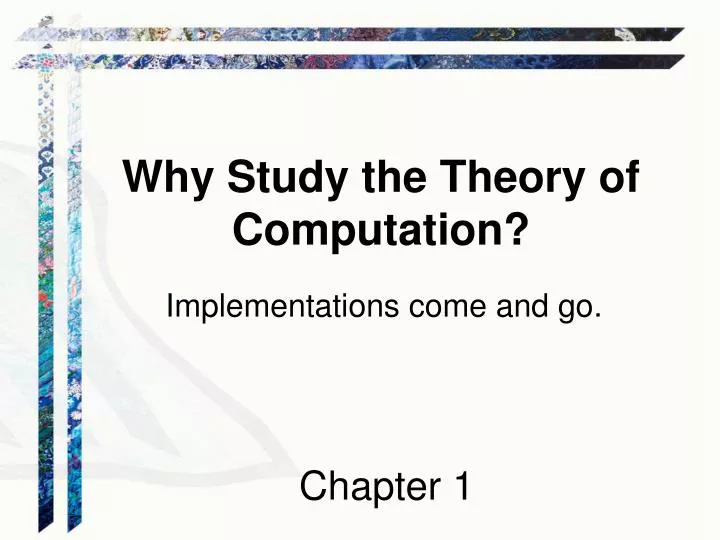 Why Study the Theory of Computation?

Implementations come and go.

Chapter 1